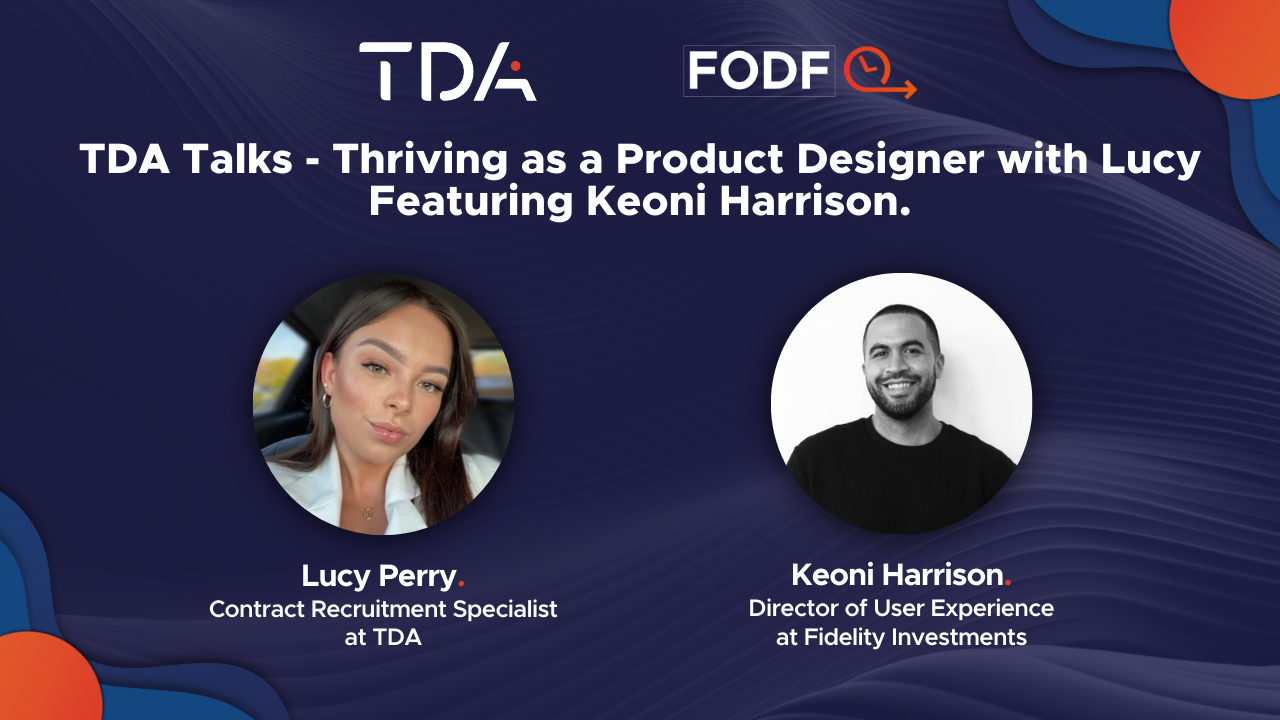 TDA

FODF

TDA Talks - Thriving as a Product Designer with Lucy Featuring Keoni Harrison.

Lucy Perry.
Contract Recruitment Specialist at TDA

Keoni Harrison.
Director of User Experience at Fidelity Investments